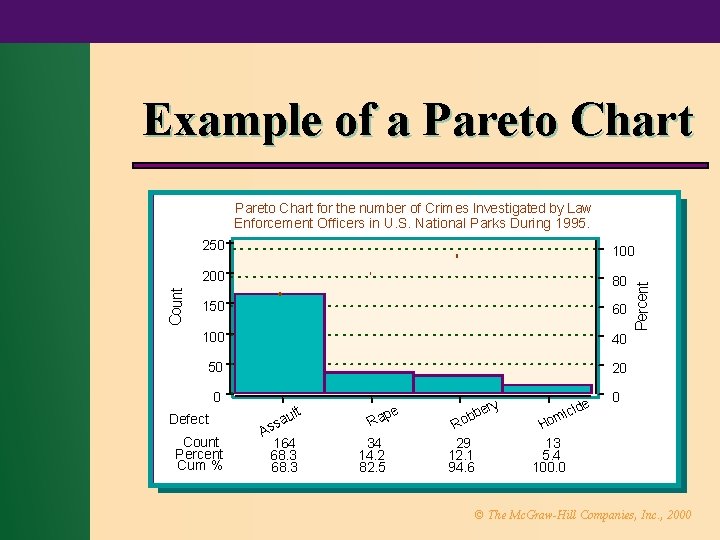 Example of a Pareto Chart

Pareto Chart for the number of Crimes Investigated by Law Enforcement Officers in U.S. National Parks During 1995.

Count

250
200
150
100
50
0

Percent

100
80
60
40
20
0

| Defect | Assault | Rape | Robbery | Homicide |
|---|---|---|---|---|
| Count | 164 | 34 | 29 | 13 |
| Percent | 68.3 | 14.2 | 12.1 | 5.4 |
| Cum % | 68.3 | 82.5 | 94.6 | 100.0 |

© The McGraw-Hill Companies, Inc., 2000